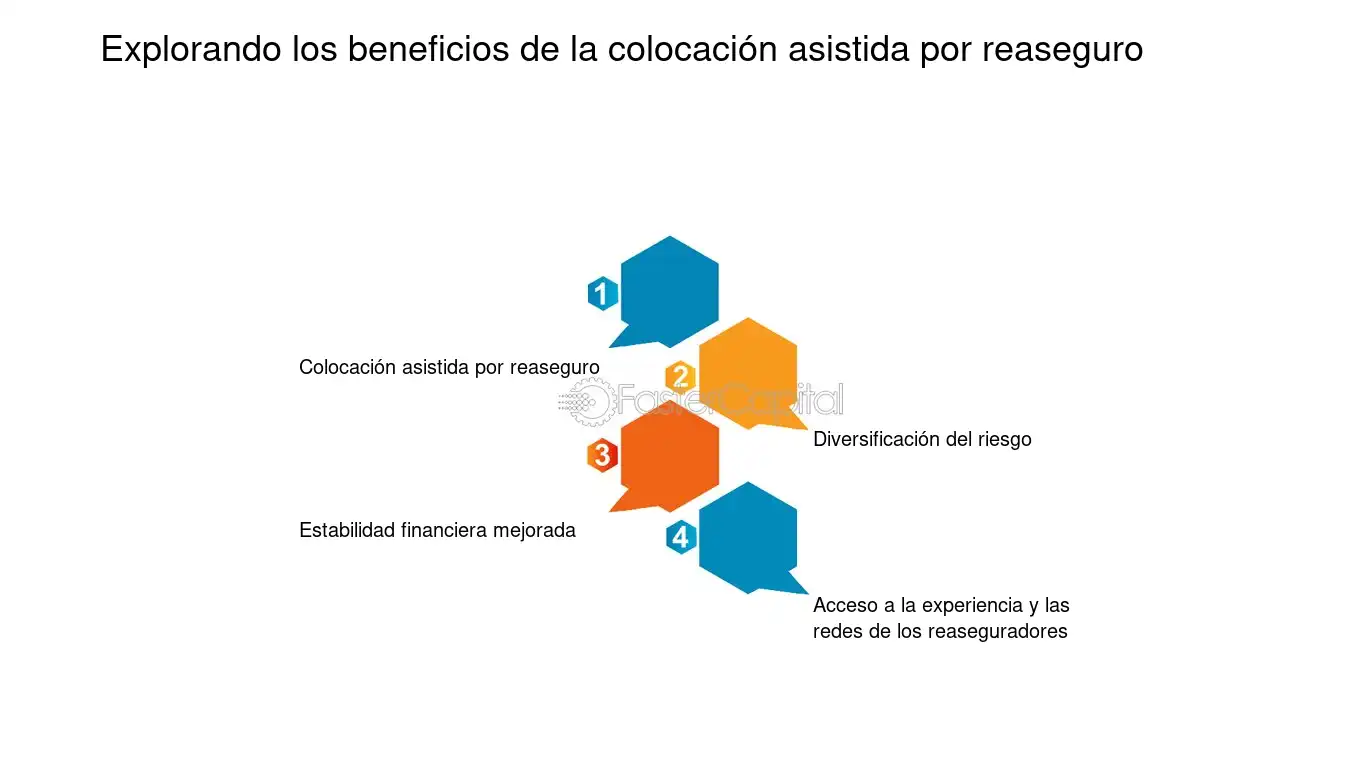 Explorando los beneficios de la colocación asistida por reaseguro

1

Colocación asistida por reaseguro

2

FasterCapital

Diversificación del riesgo

3

Estabilidad financiera mejorada

4

Acceso a la experiencia y las redes de los reaseguradores